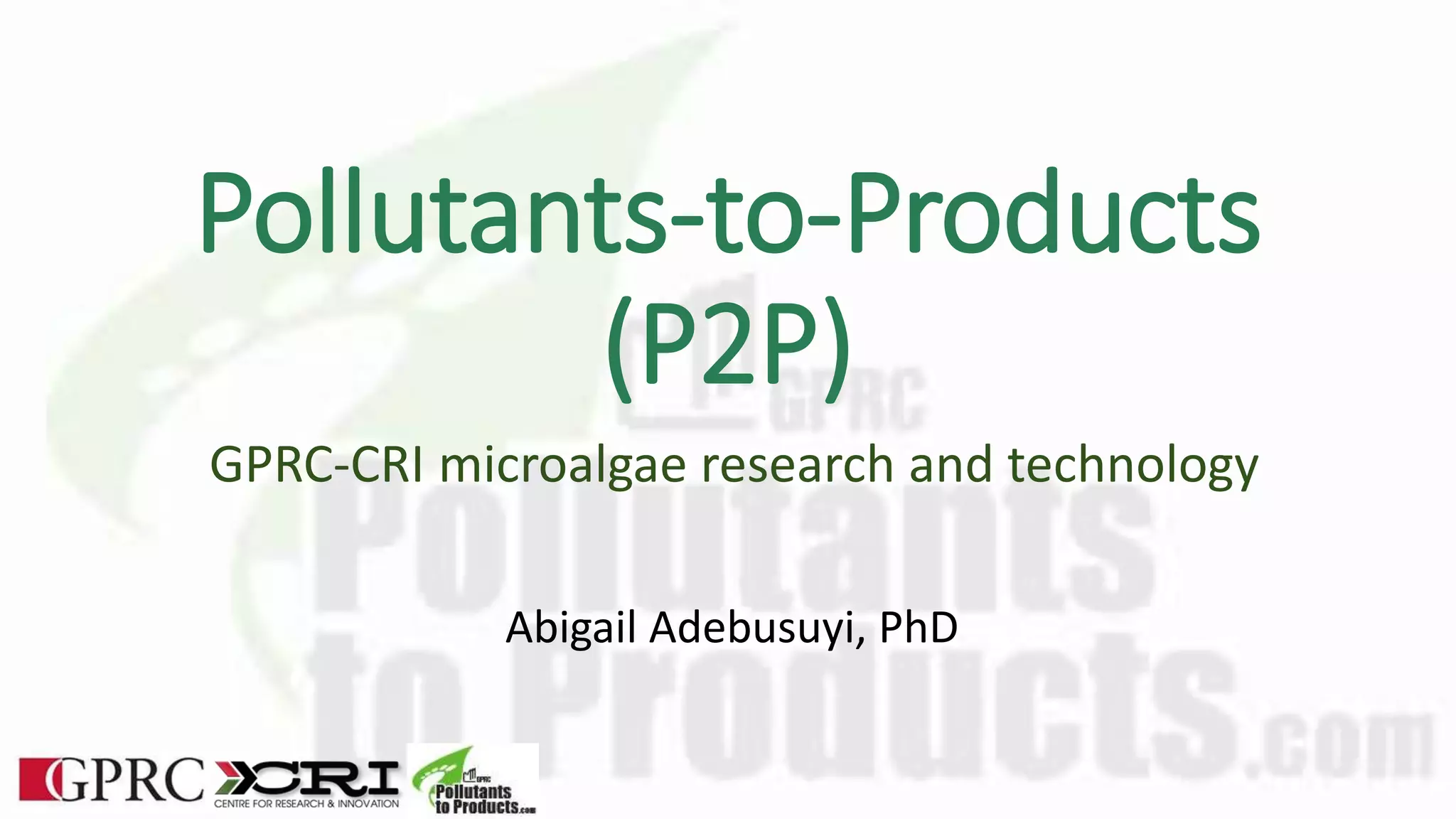 Pollutants-to-Products (P2P)

GPRC-CRI microalgae research and technology

Abigail Adebusuyi, PhD

GPRC Pollutants to Products.com

GPRC CRI CENTRE FOR RESEARCH & INNOVATION GPRC Pollutants to Products.com